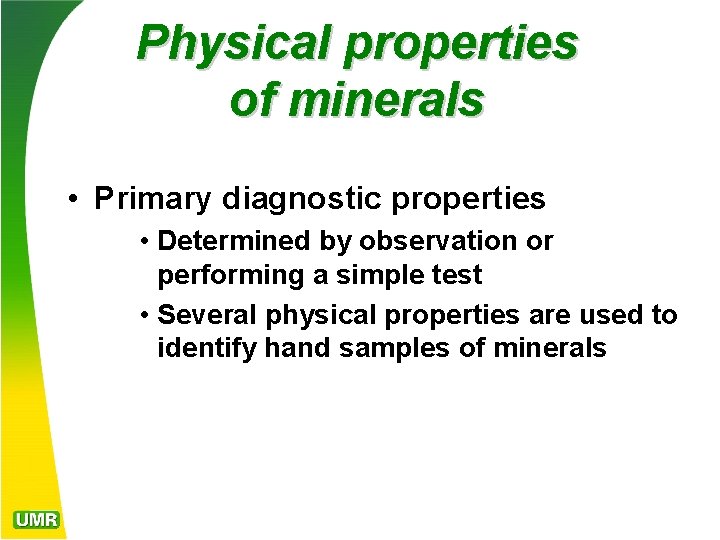 Physical properties of minerals

• Primary diagnostic properties

• Determined by observation or performing a simple test

• Several physical properties are used to identify hand samples of minerals

UMR